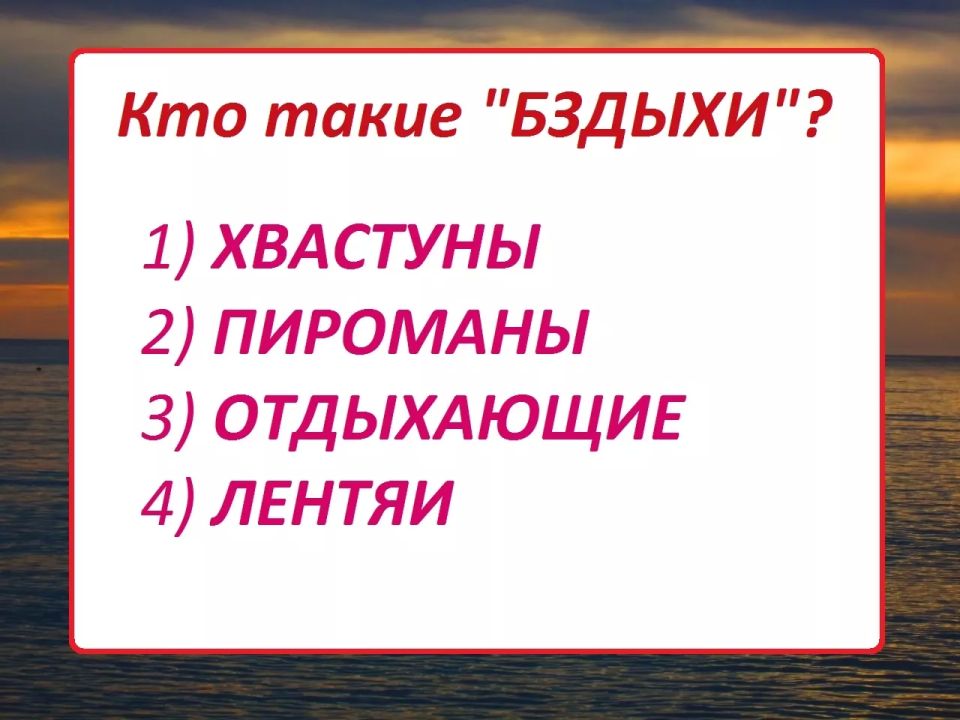 Кто такие "БЗДЫХИ"?

1) ХВАСТУНЫ
2) ПИРОМАНЫ
3) ОТДЫХАЮЩИЕ
4) ЛЕНТЯИ